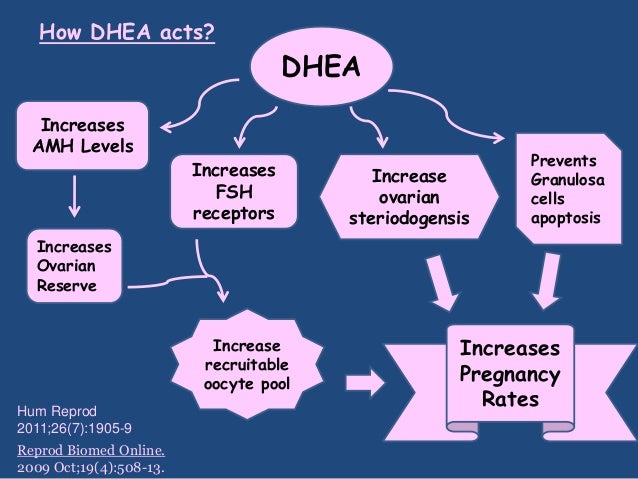 How DHEA acts?

DHEA

Increases AMH Levels

Increases FSH receptors

Increase ovarian steriodogensis

Prevents Granulosa cells apoptosis

Increases Ovarian Reserve

Increase recruitable oocyte pool

Increases Pregnancy Rates

Hum Reprod 2011;26(7):1905-9

Reprod Biomed Online. 2009 Oct;19(4):508-13.